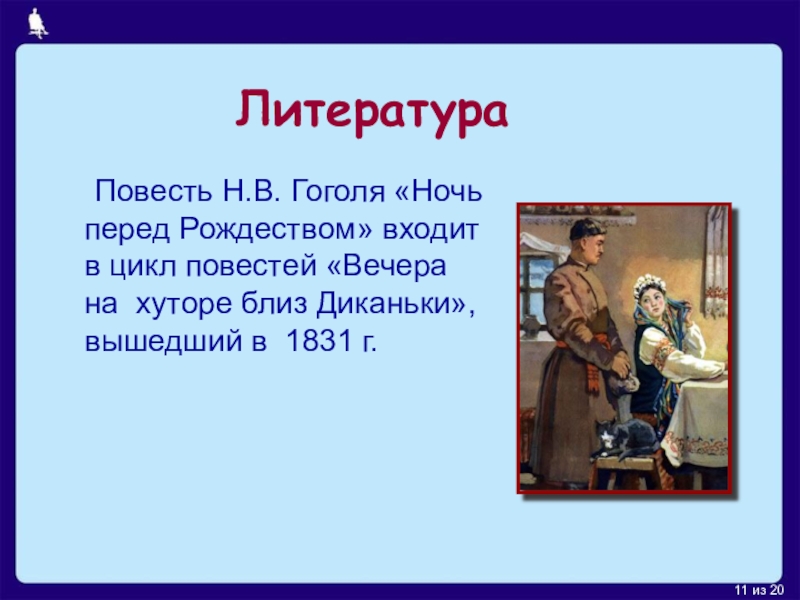 Литература

Повесть Н.В. Гоголя «Ночь перед Рождеством» входит в цикл повестей «Вечера на  хуторе близ Диканьки», вышедший в  1831 г.

11 из 20